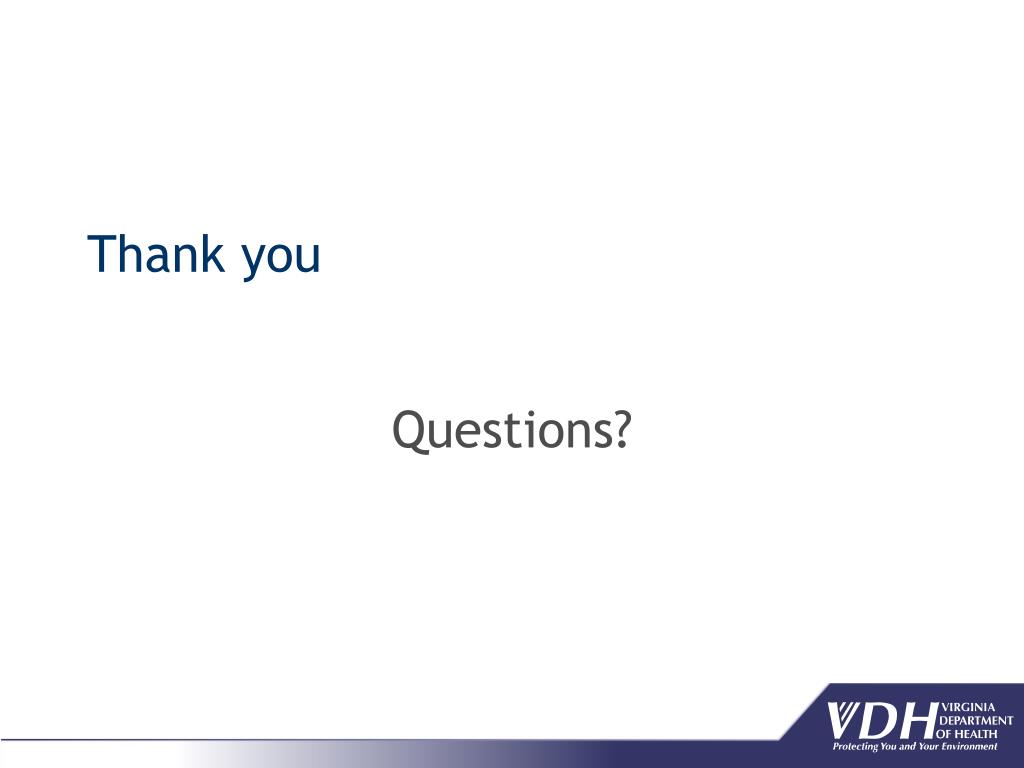 Thank you

Questions?

VDH VIRGINIA DEPARTMENT OF HEALTH
Protecting You and Your Environment